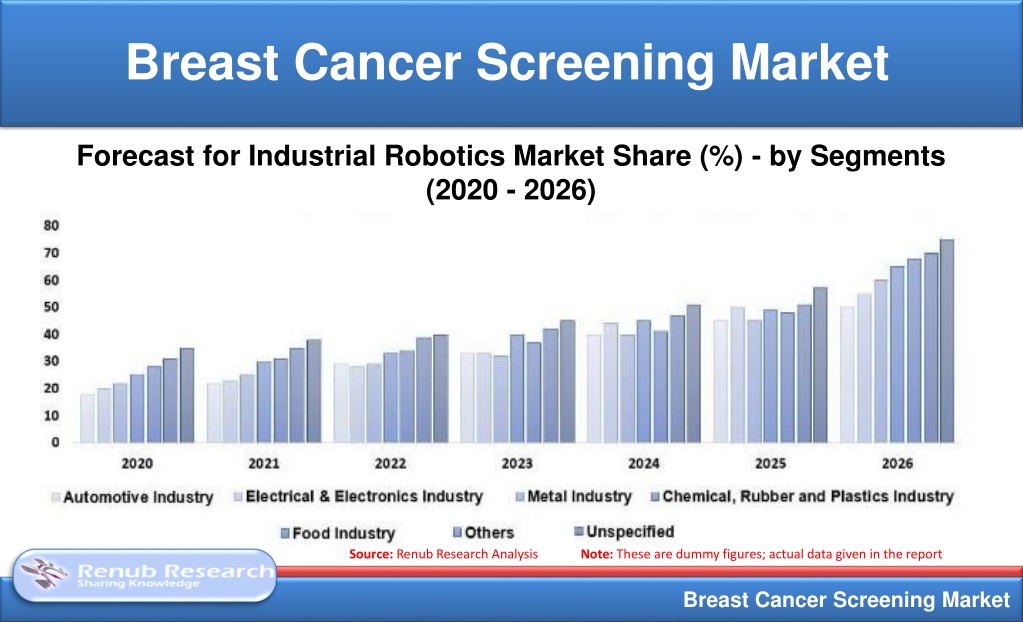 Breast Cancer Screening Market

Forecast for Industrial Robotics Market Share (%) - by Segments (2020 - 2026)

80
70
60
50
40
30
20
10
0

2020 2021 2022 2023 2024 2025 2026

Automotive Industry Electrical & Electronics Industry Metal Industry Chemical, Rubber and Plastics Industry
Food Industry Others Unspecified

Source: Renub Research Analysis Note: These are dummy figures; actual data given in the report

Renub Research
Sharing Knowledge

Breast Cancer Screening Market